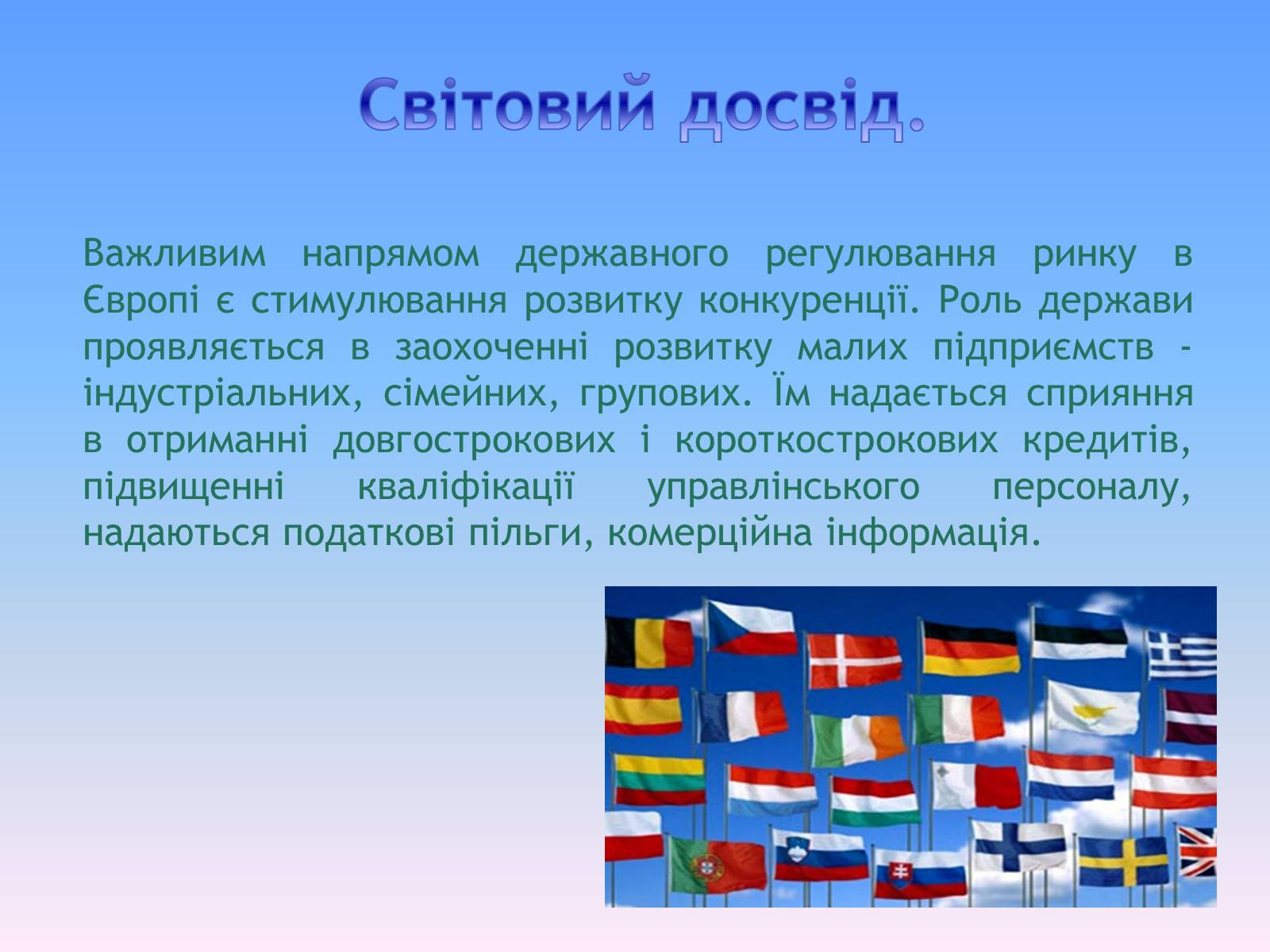 Світовий досвід.

Важливим напрямом державного регулювання ринку в Європі є стимулювання розвитку конкуренції. Роль держави проявляється в заохоченні розвитку малих підприємств - індустріальних, сімейних, групових. Їм надається сприяння в отриманні довгострокових і короткострокових кредитів, підвищенні кваліфікації управлінського персоналу, надаються податкові пільги, комерційна інформація.